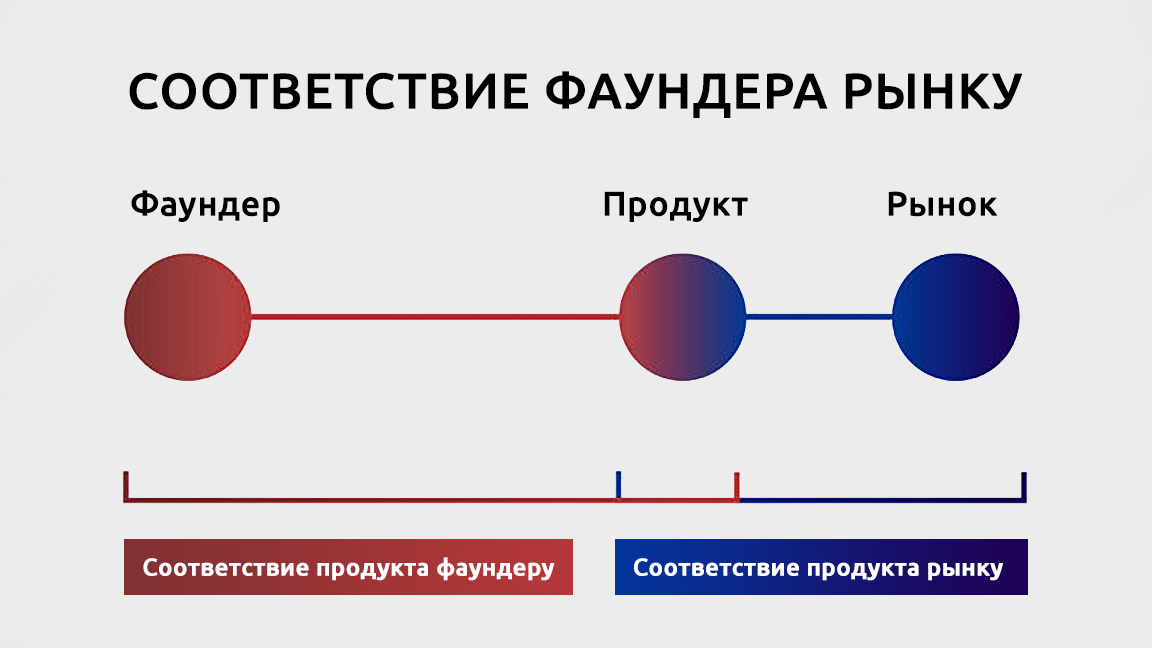 СООТВЕТСТВИЕ ФАУНДЕРА РЫНКУ

Фаундер

Продукт

Рынок

Соответствие продукта фаундеру

Соответствие продукта рынку